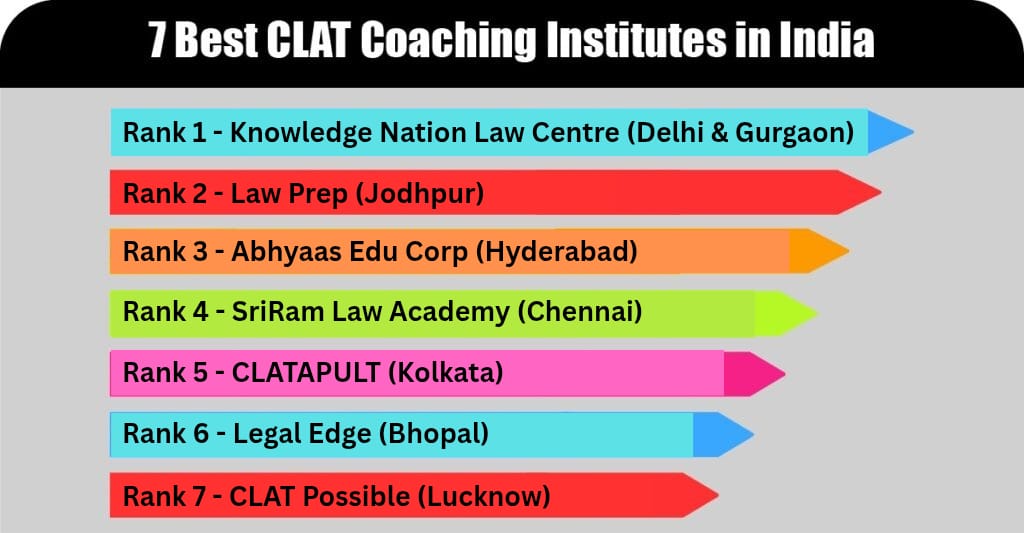 7 Best CLAT Coaching Institutes in India

Rank 1 - Knowledge Nation Law Centre (Delhi & Gurgaon)

Rank 2 - Law Prep (Jodhpur)

Rank 3 - Abhyaas Edu Corp (Hyderabad)

Rank 4 - SriRam Law Academy (Chennai)

Rank 5 - CLATAPULT (Kolkata)

Rank 6 - Legal Edge (Bhopal)

Rank 7 - CLAT Possible (Lucknow)